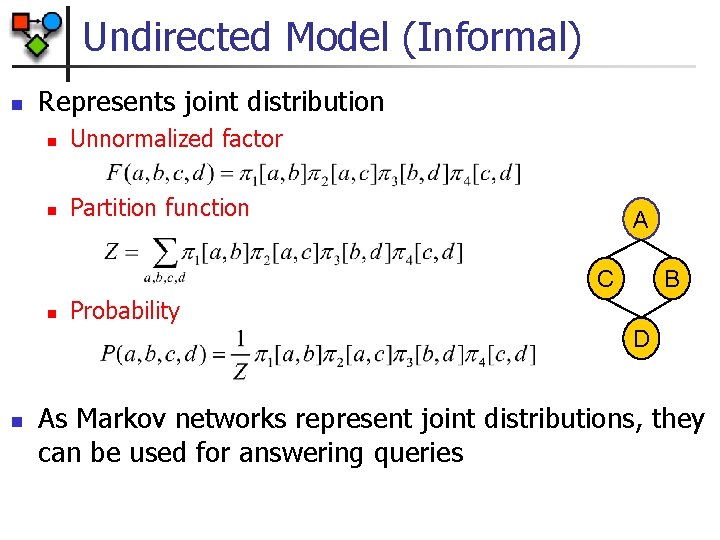 Undirected Model (Informal)

Represents joint distribution

Unnormalized factor

$F(a,b,c,d) = \pi_1[a,b]\pi_2[a,c]\pi_3[b,d]\pi_4[c,d]$

Partition function

$Z = \sum_{a,b,c,d} \pi_1[a,b]\pi_2[a,c]\pi_3[b,d]\pi_4[c,d]$

Probability

$P(a,b,c,d) = \frac{1}{Z}\pi_1[a,b]\pi_2[a,c]\pi_3[b,d]\pi_4[c,d]$

A

C

B

D

As Markov networks represent joint distributions, they can be used for answering queries